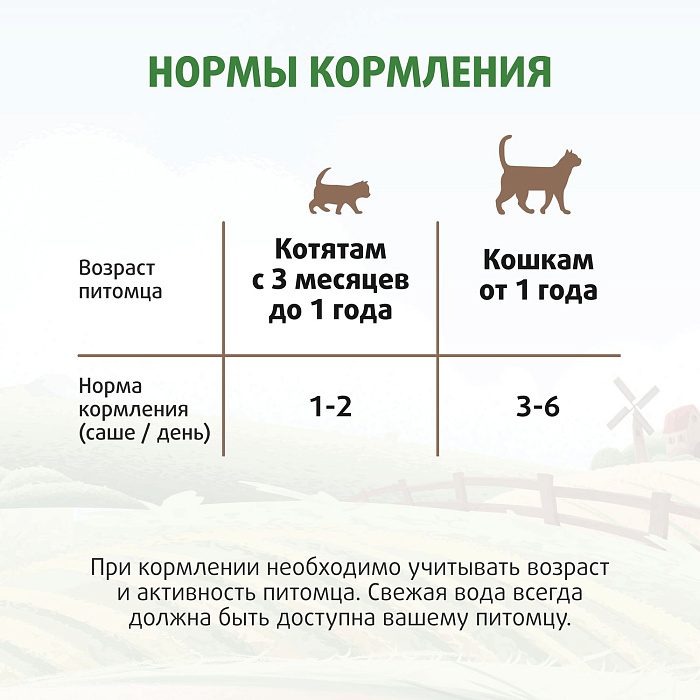 НОРМЫ КОРМЛЕНИЯ

| Возраст питомца | Котятам с 3 месяцев до 1 года | Кошкам от 1 года |
|---|---|---|
| Норма кормления (саше / день) | 1-2 | 3-6 |

При кормлении необходимо учитывать возраст и активность питомца. Свежая вода всегда должна быть доступна вашему питомцу.